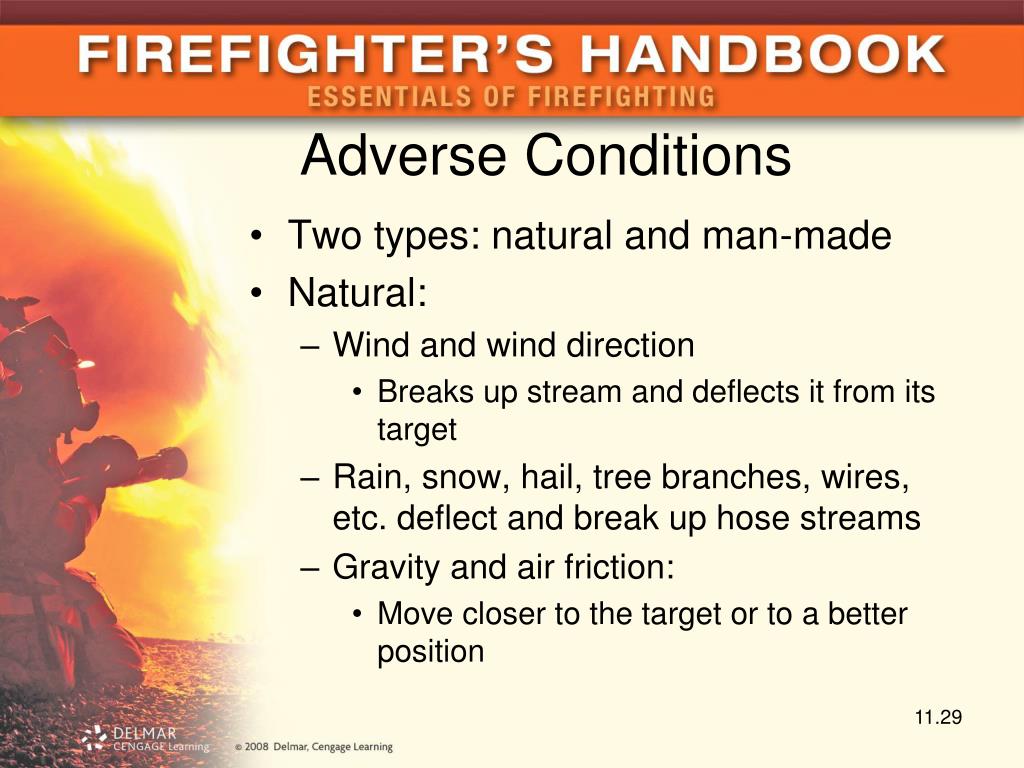 FIREFIGHTER'S HANDBOOK
ESSENTIALS OF FIREFIGHTING

Adverse Conditions

• Two types: natural and man-made
• Natural:
– Wind and wind direction
• Breaks up stream and deflects it from its target
– Rain, snow, hail, tree branches, wires, etc. deflect and break up hose streams
– Gravity and air friction:
• Move closer to the target or to a better position

11.29

DELMAR CENGAGE Learning © 2008 Delmar, Cengage Learning